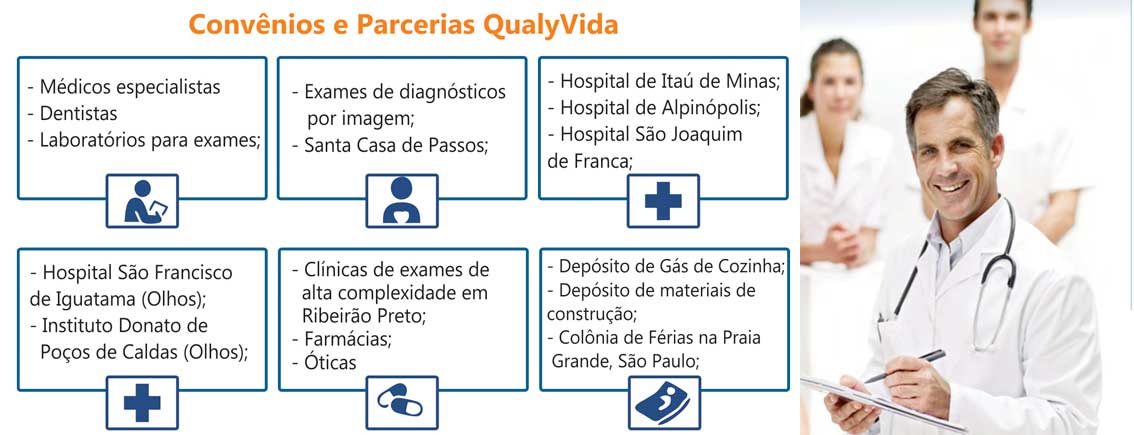 Convênios e Parcerias QualyVida

- Médicos especialistas
- Dentistas
- Laboratórios para exames;

- Exames de diagnósticos por imagem;
- Santa Casa de Passos;

- Hospital de Itaú de Minas;
- Hospital de Alpinópolis;
- Hospital São Joaquim de Franca;

- Hospital São Francisco de Iguatama (Olhos);
- Instituto Donato de Poços de Caldas (Olhos);

- Clínicas de exames de alta complexidade em Ribeirão Preto;
- Farmácias;
- Óticas

- Depósito de Gás de Cozinha;
- Depósito de materiais de construção;
- Colônia de Férias na Praia Grande, São Paulo;